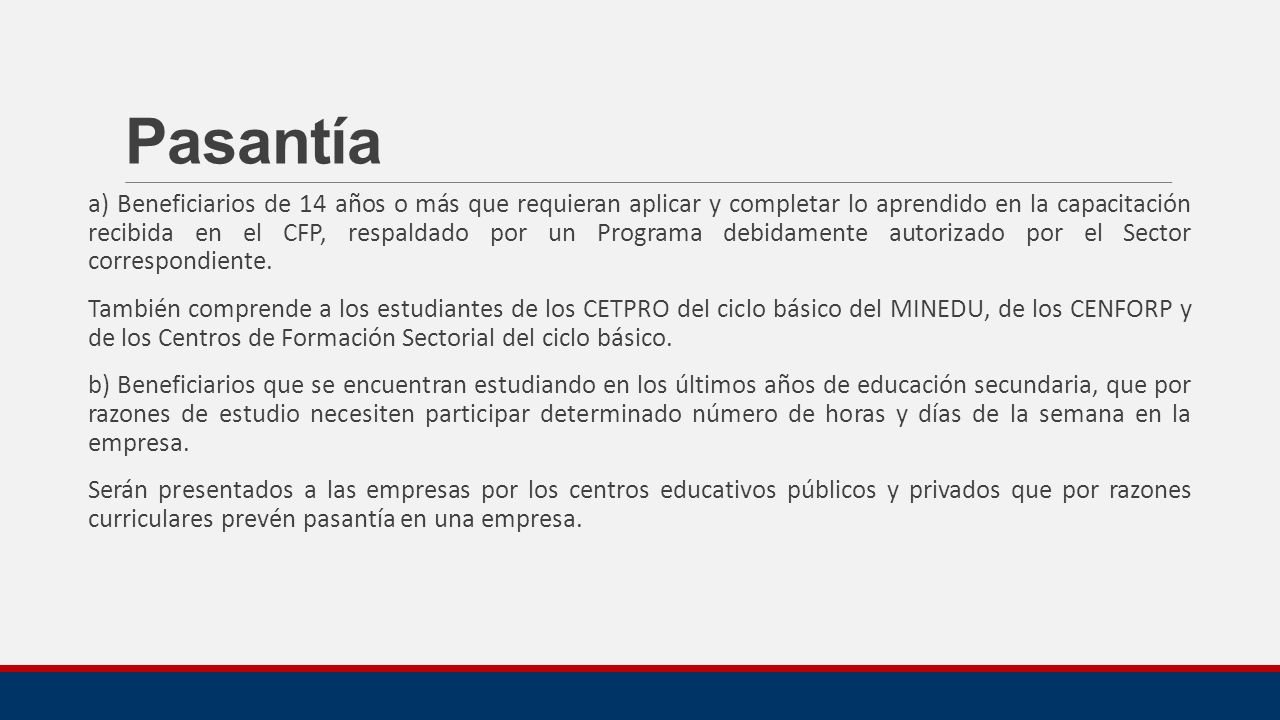 Pasantía

a) Beneficiarios de 14 años o más que requieran aplicar y completar lo aprendido en la capacitación recibida en el CFP, respaldado por un Programa debidamente autorizado por el Sector correspondiente.

También comprende a los estudiantes de los CETPRO del ciclo básico del MINEDU, de los CENFORP y de los Centros de Formación Sectorial del ciclo básico.

b) Beneficiarios que se encuentran estudiando en los últimos años de educación secundaria, que por razones de estudio necesiten participar determinado número de horas y días de la semana en la empresa.

Serán presentados a las empresas por los centros educativos públicos y privados que por razones curriculares prevén pasantía en una empresa.